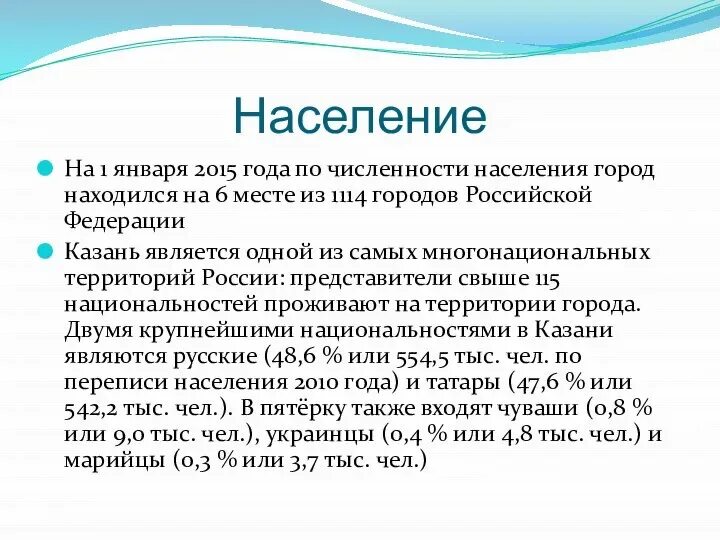 Население

На 1 января 2015 года по численности населения город находился на 6 месте из 1114 городов Российской Федерации

Казань является одной из самых многонациональных территорий России: представители свыше 115 национальностей проживают на территории города. Двумя крупнейшими национальностями в Казани являются русские (48,6 % или 554,5 тыс. чел. по переписи населения 2010 года) и татары (47,6 % или 542,2 тыс. чел.). В пятёрку также входят чуваши (0,8 % или 9,0 тыс. чел.), украинцы (0,4 % или 4,8 тыс. чел.) и марийцы (0,3 % или 3,7 тыс. чел.)